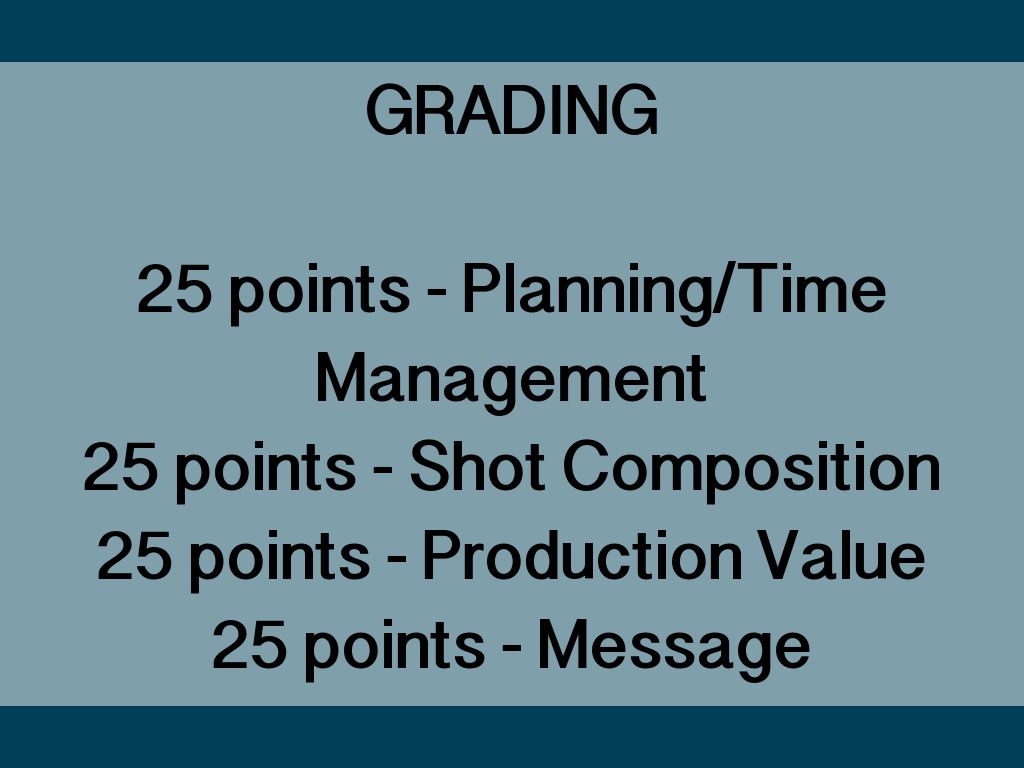 GRADING

25 points - Planning/Time Management
25 points - Shot Composition
25 points - Production Value
25 points - Message